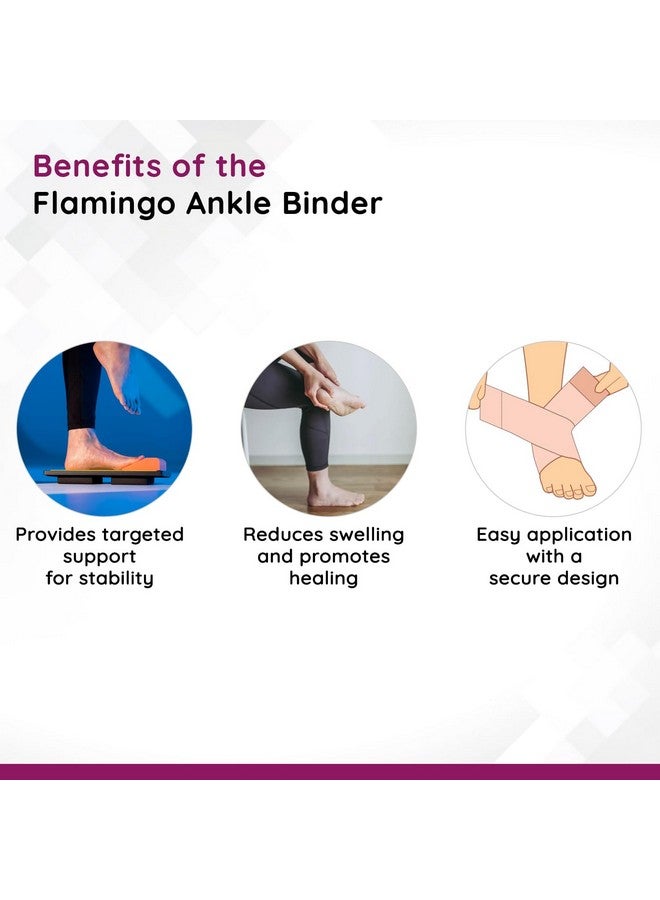 Benefits of the
Flamingo Ankle Binder

Provides targeted support for stability

Reduces swelling and promotes healing

Easy application with a secure design